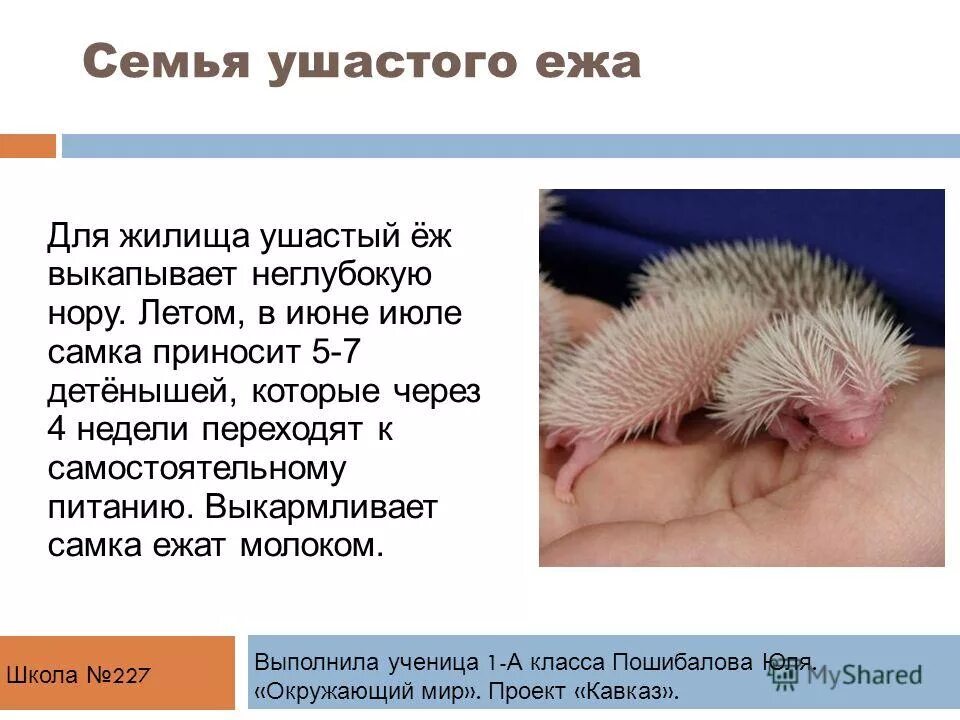 Семья ушастого ежа

Для жилища ушастый ёж выкапывает неглубокую нору. Летом, в июне июле самка приносит 5-7 детёнышей, которые через 4 недели переходят к самостоятельному питанию. Выкармливает самка ежат молоком.

Школа №227

Выполнила ученица 1-А класса Пошибалова Юля. «Окружающий мир». Проект «Кавказ».

MyShared